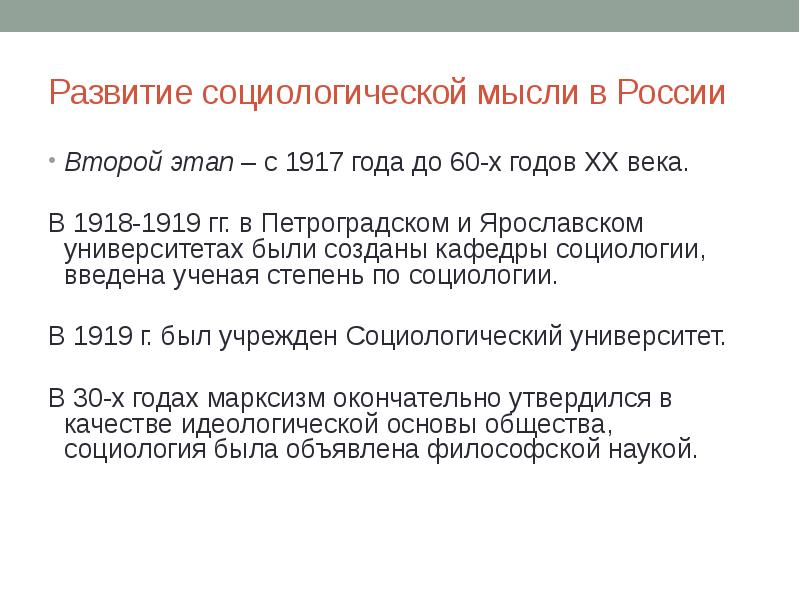 Развитие социологической мысли в России

• Второй этап – с 1917 года до 60-х годов XX века.

В 1918-1919 гг. в Петроградском и Ярославском университетах были созданы кафедры социологии, введена ученая степень по социологии.

В 1919 г. был учрежден Социологический университет.

В 30-х годах марксизм окончательно утвердился в качестве идеологической основы общества, социология была объявлена философской наукой.